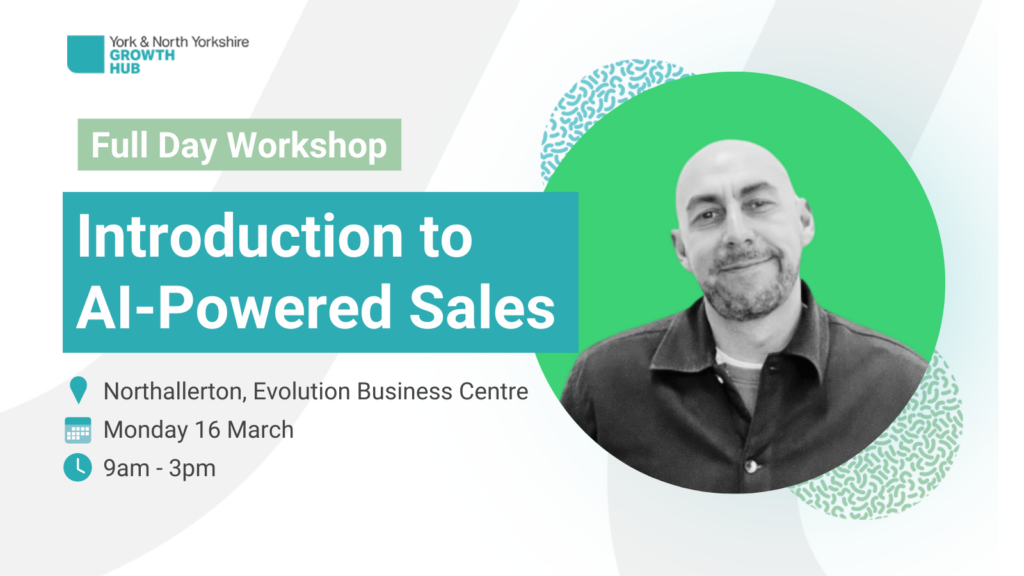 York & North Yorkshire
GROWTH
HUB

Full Day Workshop

Introduction to AI-Powered Sales

Northallerton, Evolution Business Centre

Monday 16 March

9am - 3pm